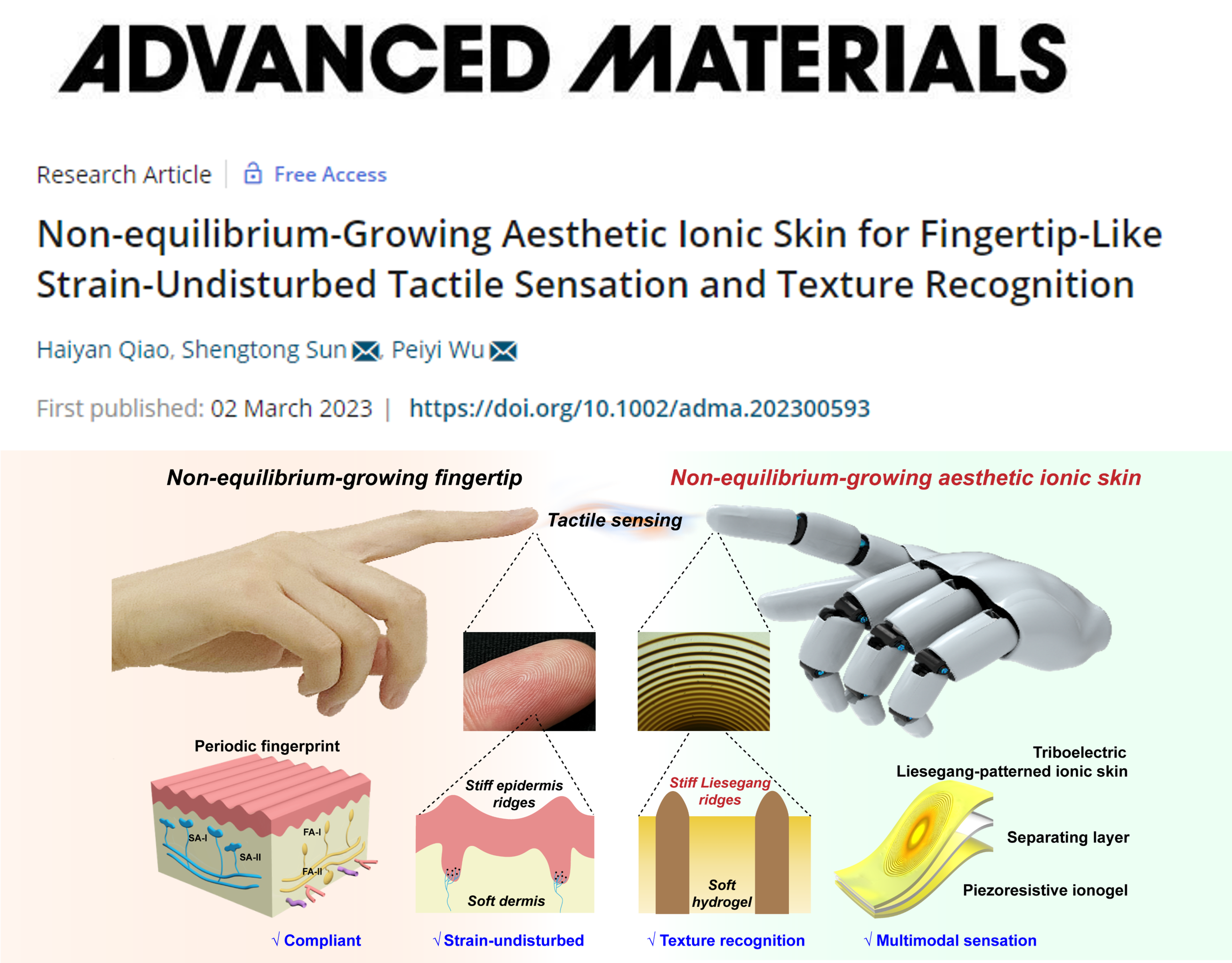 ADVANCED MATERIALS

Research Article | Free Access

Non-equilibrium-Growing Aesthetic Ionic Skin for Fingertip-Like Strain-Undisturbed Tactile Sensation and Texture Recognition

Haiyan Qiao, Shengtong Sun, Peiyi Wu

First published: 02 March 2023 | https://doi.org/10.1002/adma.202300593

Non-equilibrium-growing fingertip

Non-equilibrium-growing aesthetic ionic skin

Tactile sensing

Periodic fingerprint

SA-I

SA-II

FA-I

FA-II

Stiff epidermis ridges

Soft dermis

Stiff Liesegang ridges

Soft hydrogel

Triboelectric Liesegang-patterned ionic skin

Separating layer

Piezoresistive ionogel

√ Compliant

√ Strain-undisturbed

√ Texture recognition

√ Multimodal sensation